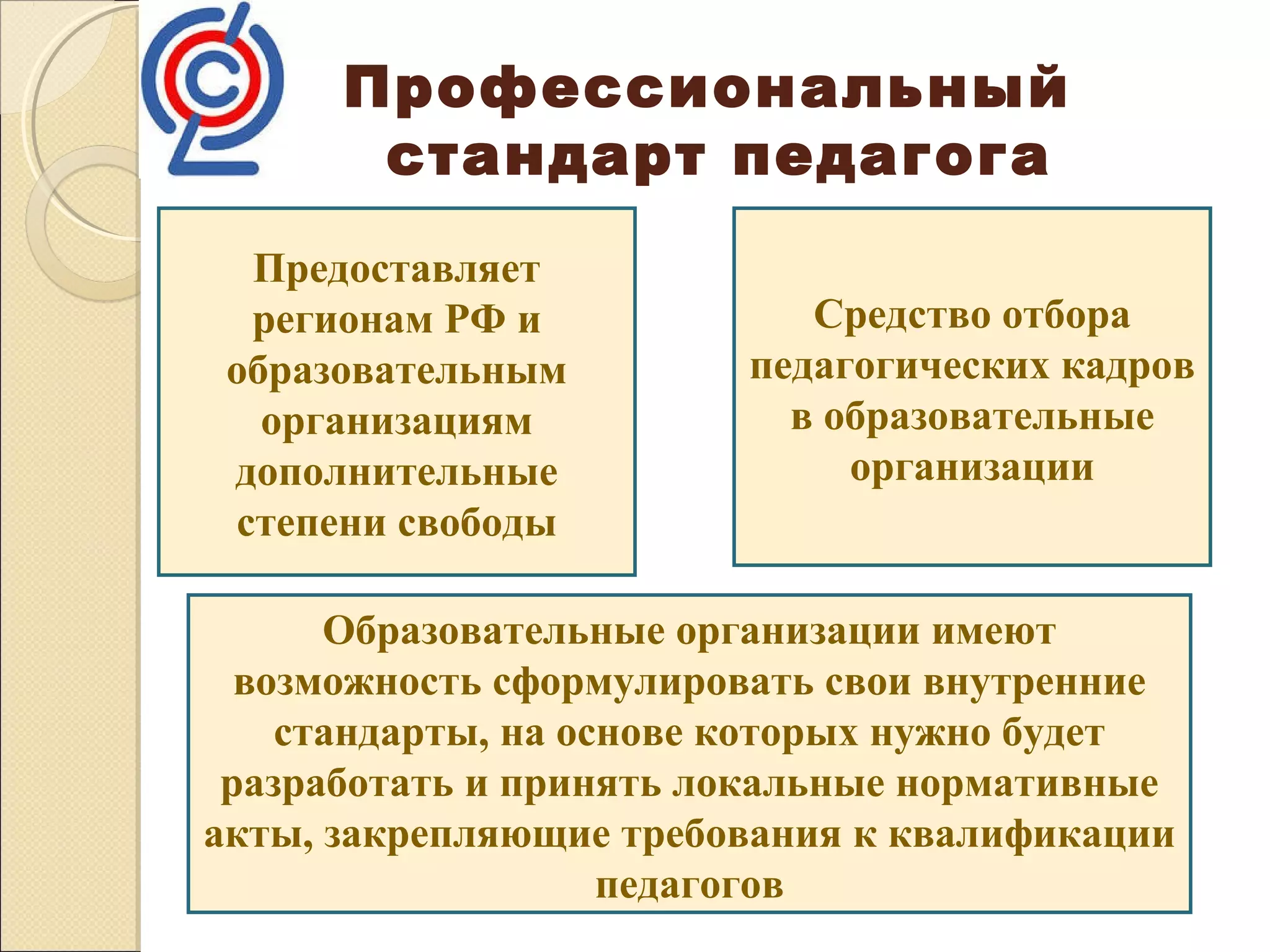 Профессиональный стандарт педагога

Предоставляет регионам РФ и образовательным организациям дополнительные степени свободы

Средство отбора педагогических кадров в образовательные организации

Образовательные организации имеют возможность сформулировать свои внутренние стандарты, на основе которых нужно будет разработать и принять локальные нормативные акты, закрепляющие требования к квалификации педагогов